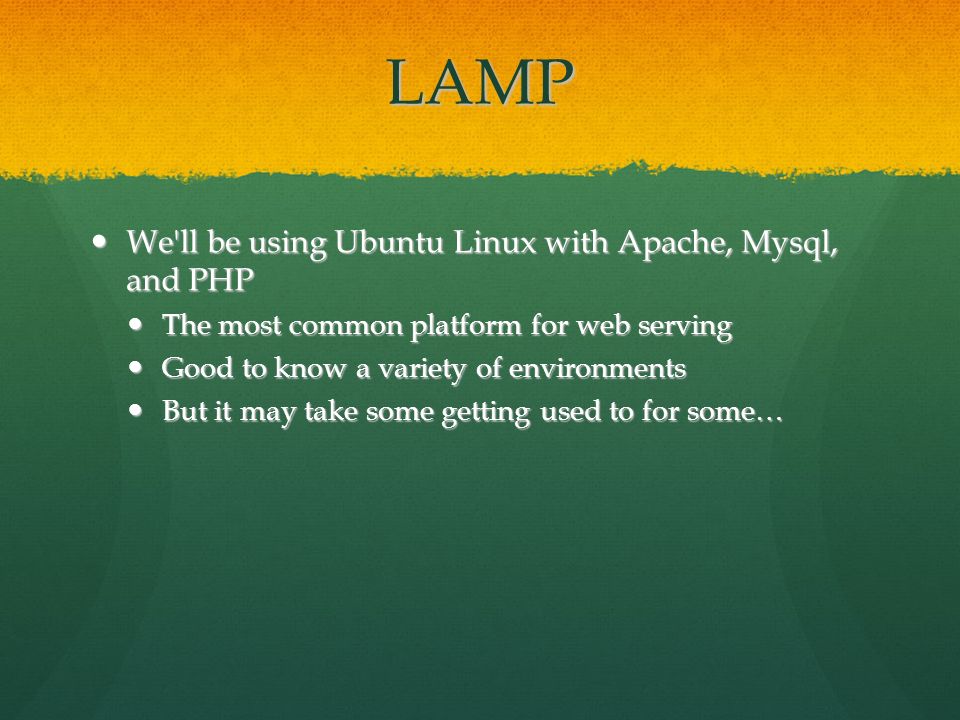 LAMP

- We'll be using Ubuntu Linux with Apache, Mysql, and PHP
  - The most common platform for web serving
  - Good to know a variety of environments
  - But it may take some getting used to for some…